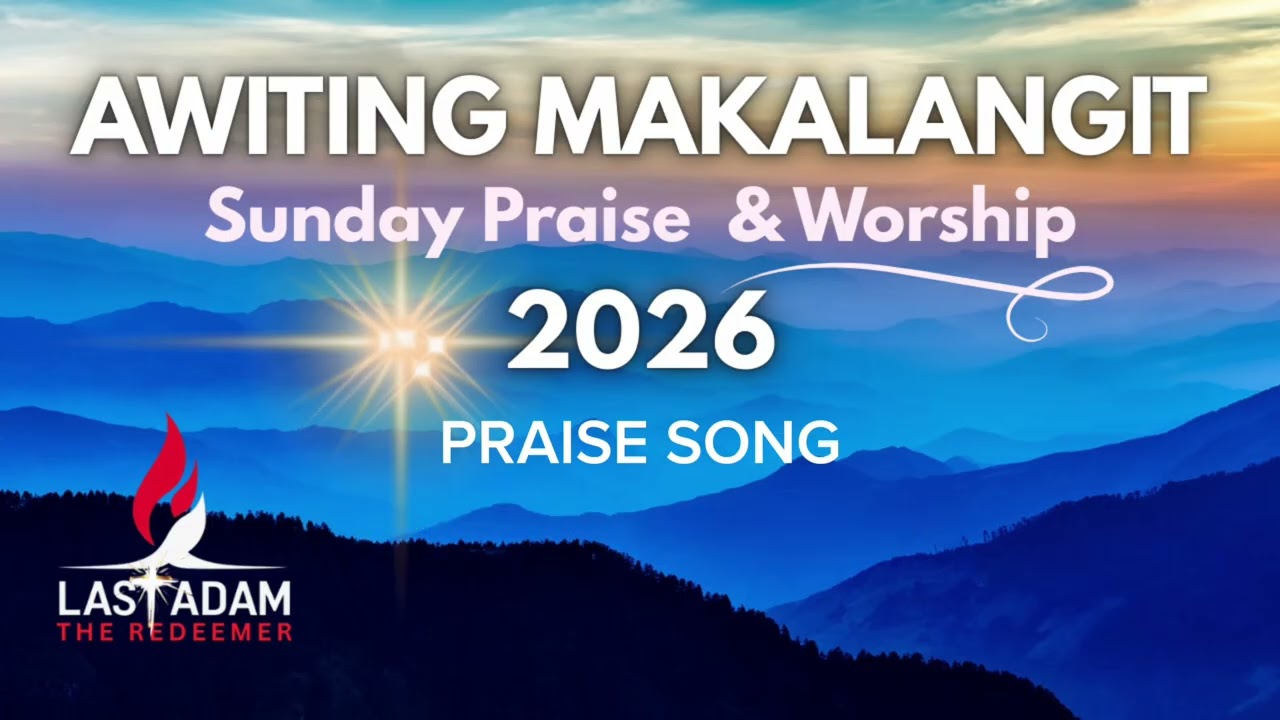 AWITING MAKALANGIT
Sunday Praise & Worship
2026
PRAISE SONG

LAST ADAM
THE REDEEMER